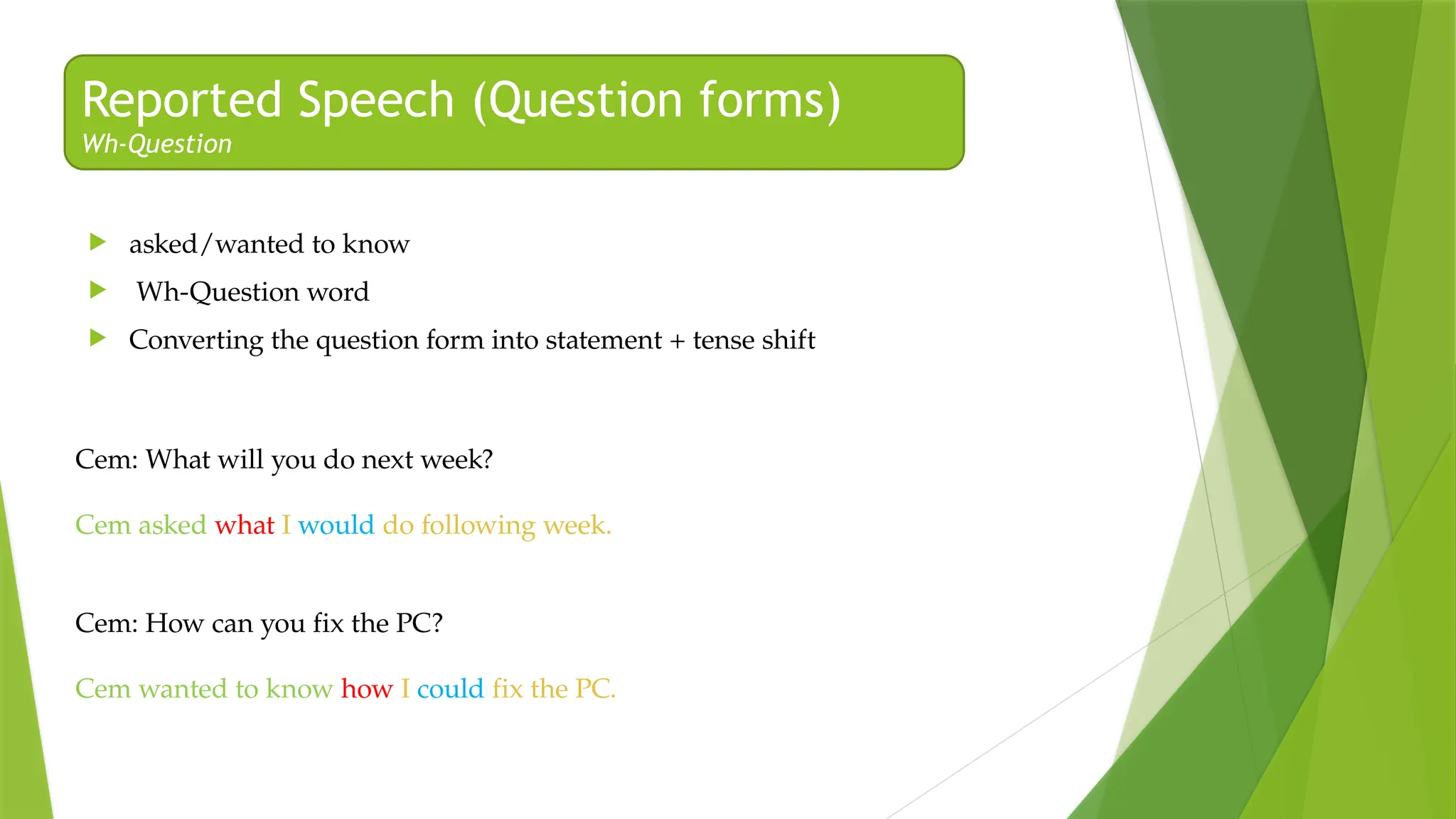 Reported Speech (Question forms)
Wh-Question

asked/wanted to know

Wh-Question word

Converting the question form into statement + tense shift

Cem: What will you do next week?

Cem asked what I would do following week.

Cem: How can you fix the PC?

Cem wanted to know how I could fix the PC.